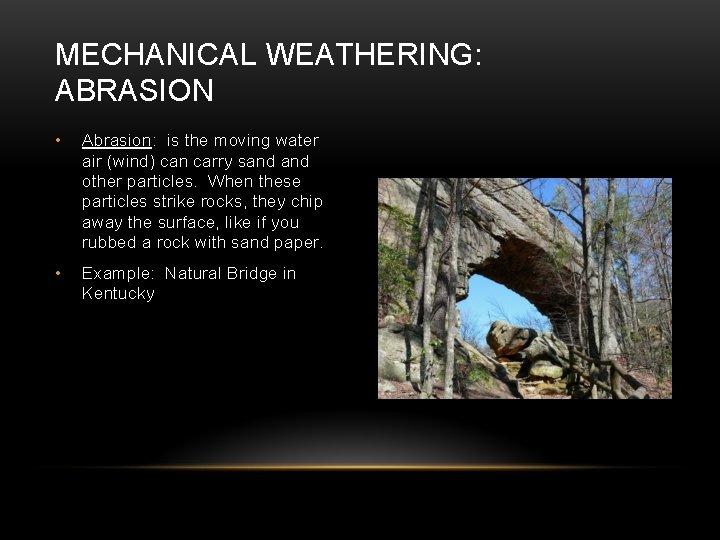 MECHANICAL WEATHERING: ABRASION

• Abrasion: is the moving water air (wind) can carry sand and other particles. When these particles strike rocks, they chip away the surface, like if you rubbed a rock with sand paper.

• Example: Natural Bridge in Kentucky